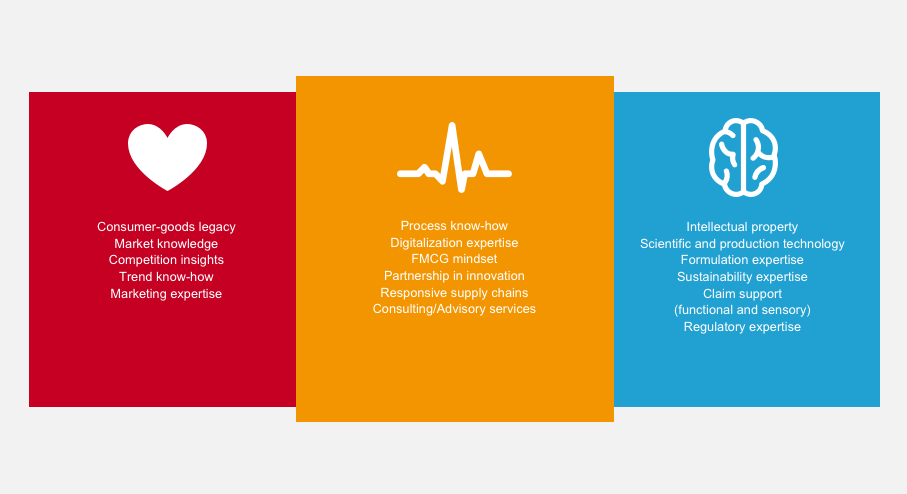 Consumer-goods legacy
Market knowledge
Competition insights
Trend know-how
Marketing expertise

Process know-how
Digitalization expertise
FMCG mindset
Partnership in innovation
Responsive supply chains
Consulting/Advisory services

Intellectual property
Scientific and production technology
Formulation expertise
Sustainability expertise
Claim support
(functional and sensory)
Regulatory expertise